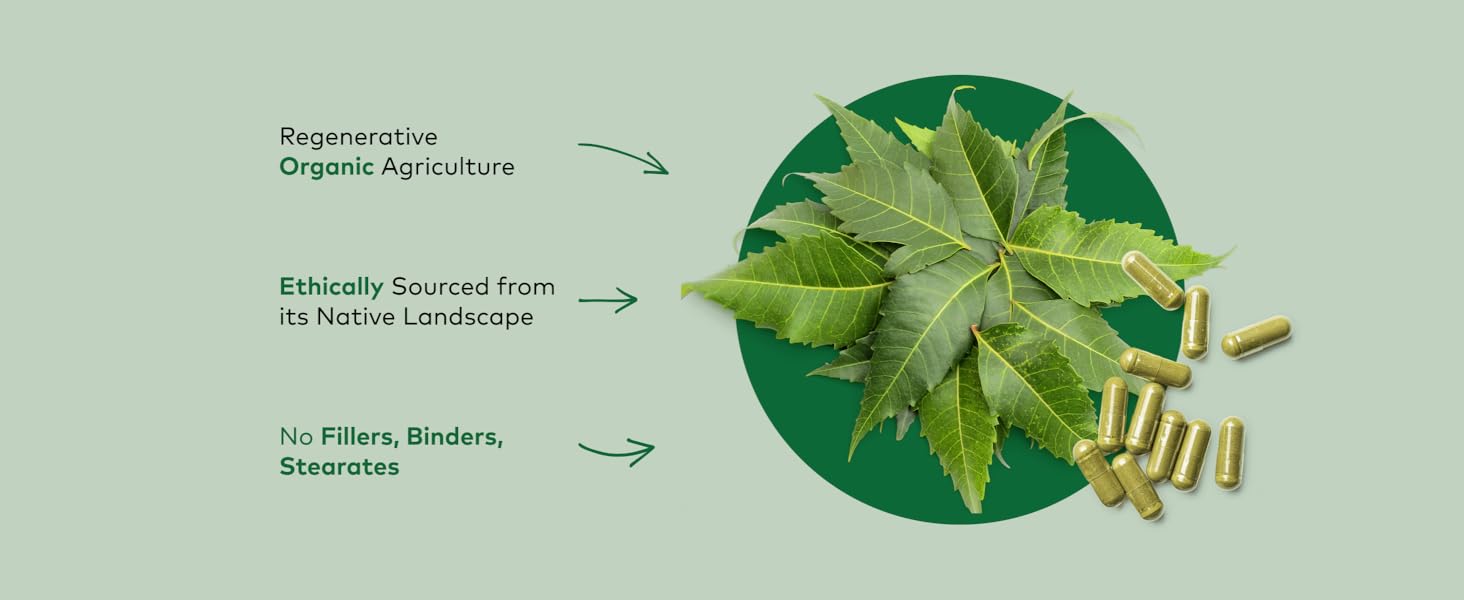 Regenerative
Organic Agriculture

Ethically Sourced from its Native Landscape

No Fillers, Binders, Stearates